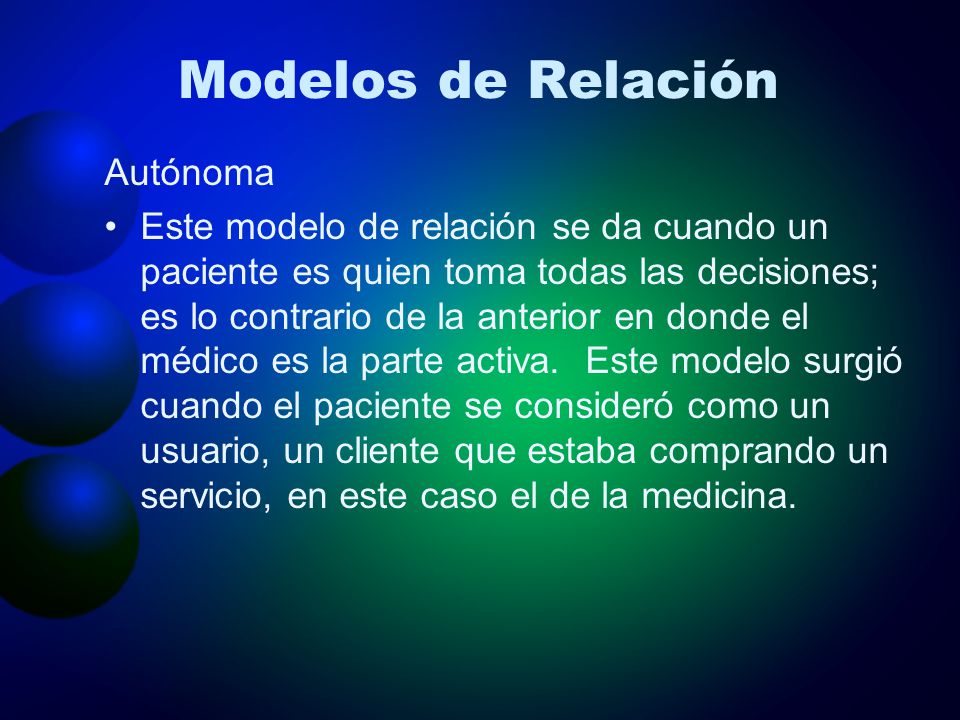 Modelos de Relación

Autónoma

• Este modelo de relación se da cuando un paciente es quien toma todas las decisiones; es lo contrario de la anterior en donde el médico es la parte activa. Este modelo surgió cuando el paciente se consideró como un usuario, un cliente que estaba comprando un servicio, en este caso el de la medicina.